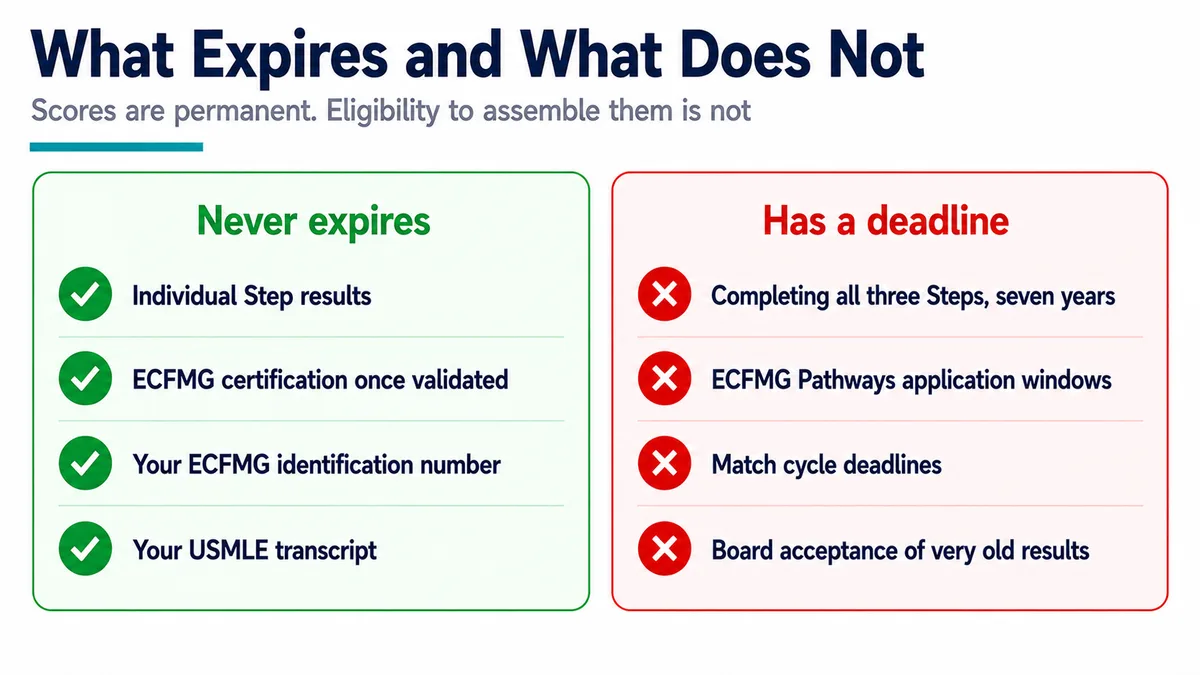 What Expires and What Does Not

Scores are permanent. Eligibility to assemble them is not

Never expires

Individual Step results

ECFMG certification once validated

Your ECFMG identification number

Your USMLE transcript

Has a deadline

Completing all three Steps, seven years

ECFMG Pathways application windows

Match cycle deadlines

Board acceptance of very old results